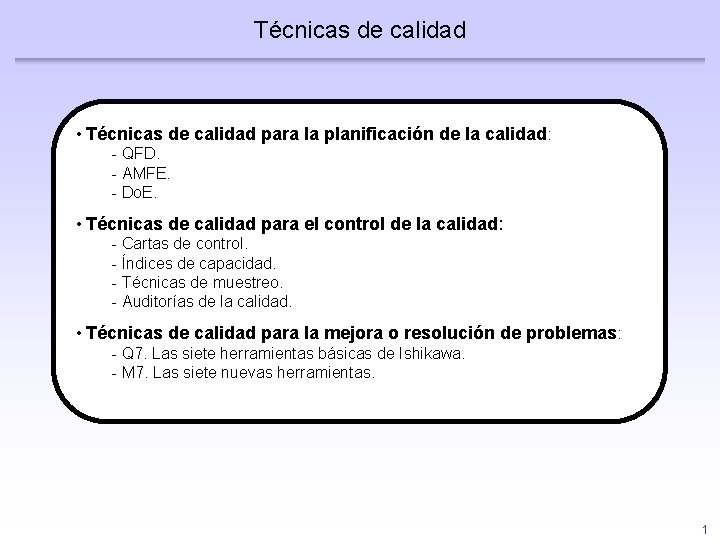 Técnicas de calidad

• Técnicas de calidad para la planificación de la calidad:
- QFD.
- AMFE.
- DoE.

• Técnicas de calidad para el control de la calidad:
- Cartas de control.
- Índices de capacidad.
- Técnicas de muestreo.
- Auditorías de la calidad.

• Técnicas de calidad para la mejora o resolución de problemas:
- Q7. Las siete herramientas básicas de Ishikawa.
- M7. Las siete nuevas herramientas.

1